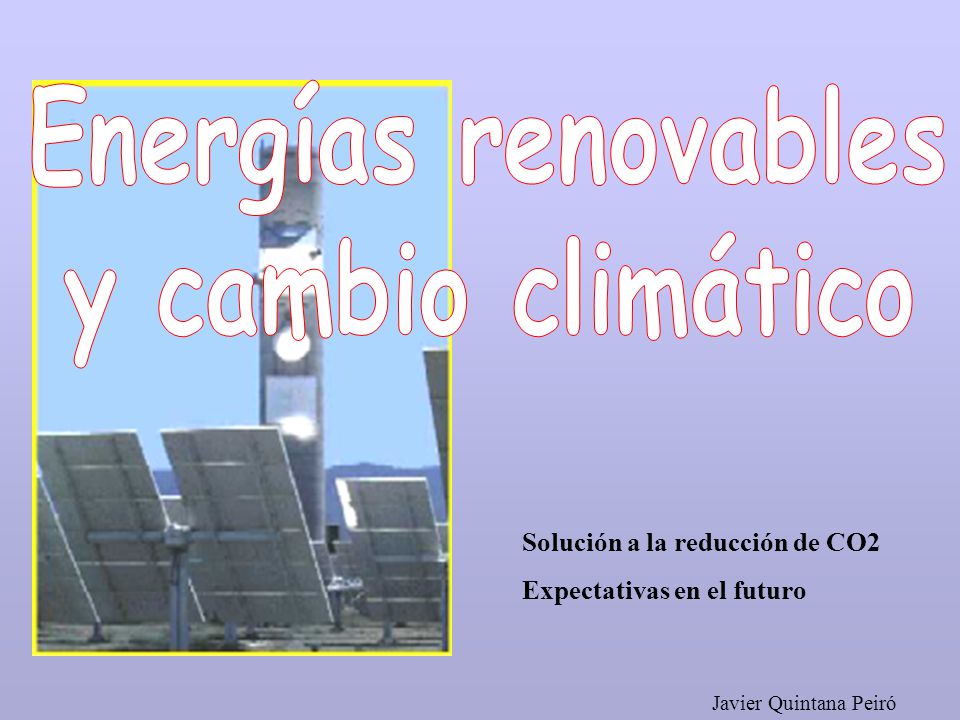 Energías renovables y cambio climático

Solución a la reducción de CO2

Expectativas en el futuro

Javier Quintana Peiró